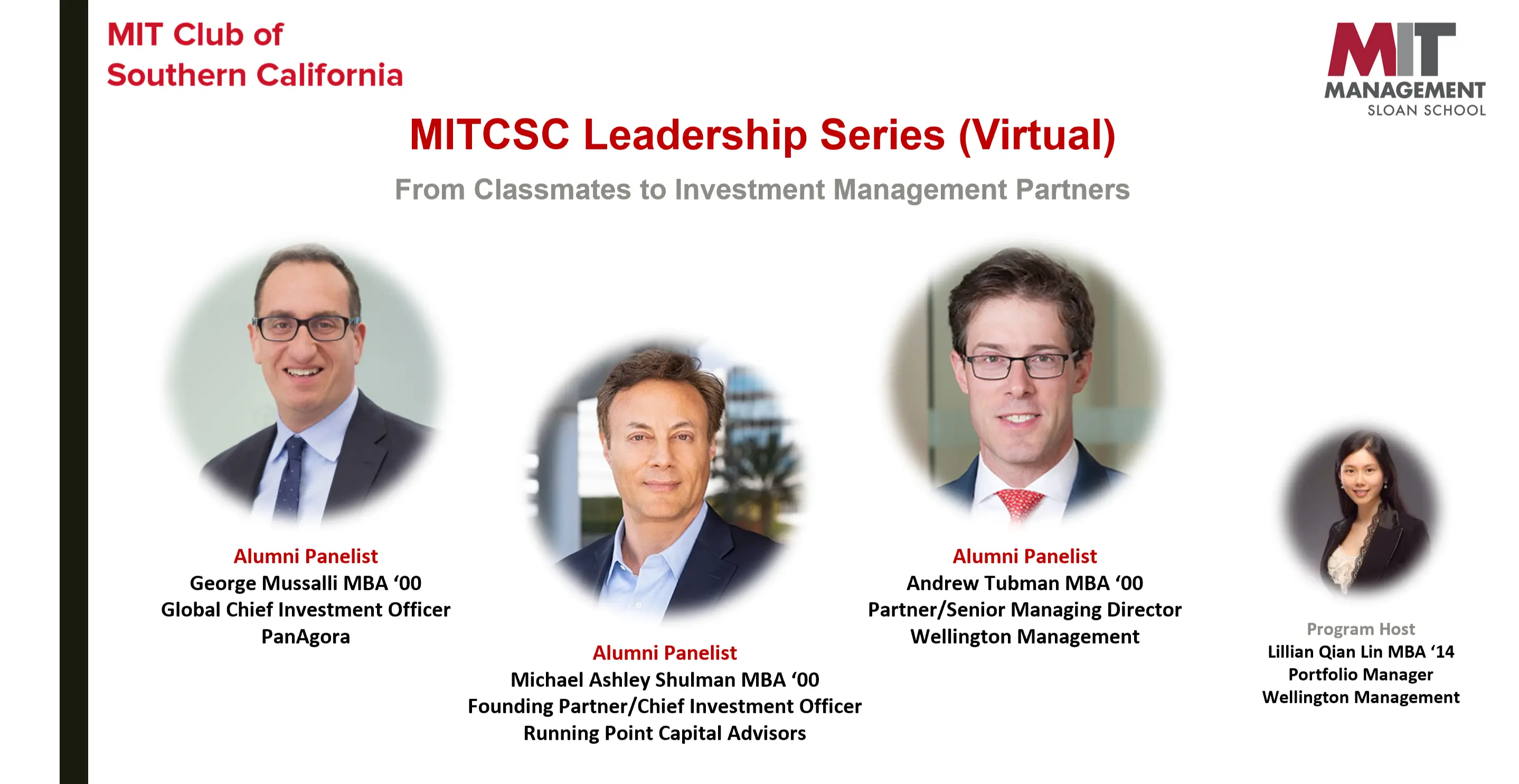 MIT Club of Southern California

MIT MANAGEMENT SLOAN SCHOOL

MITCSC Leadership Series (Virtual)

From Classmates to Investment Management Partners

Alumni Panelist
George Mussalli MBA ‘00
Global Chief Investment Officer
PanAgora

Alumni Panelist
Michael Ashley Shulman MBA ‘00
Founding Partner/Chief Investment Officer
Running Point Capital Advisors

Alumni Panelist
Andrew Tubman MBA ‘00
Partner/Senior Managing Director
Wellington Management

Program Host
Lillian Qian Lin MBA ‘14
Portfolio Manager
Wellington Management